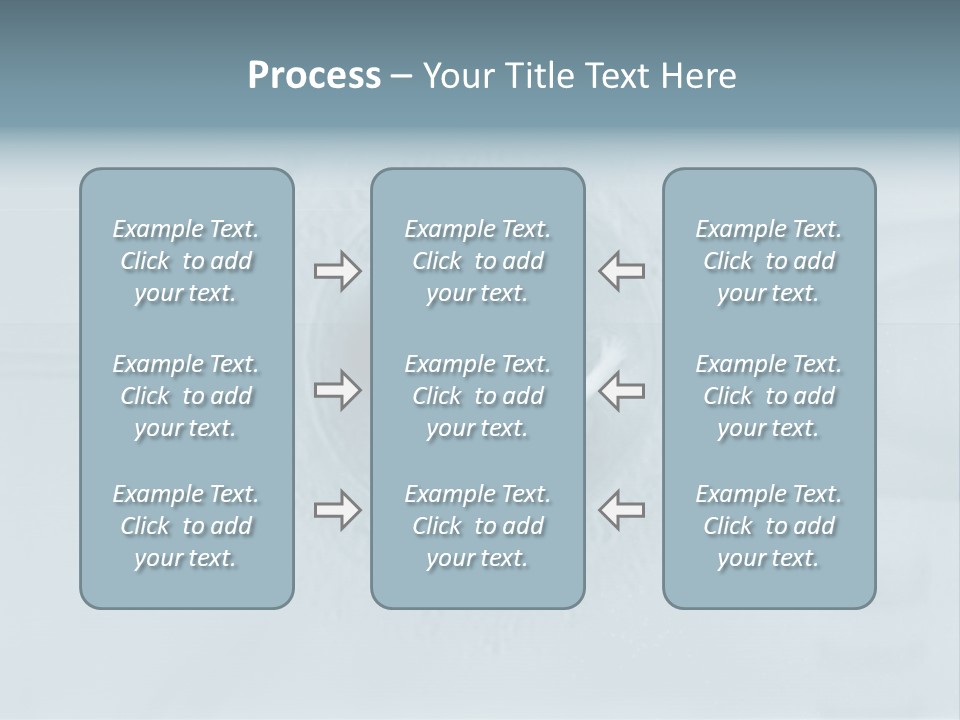 Process – Your Title Text Here

Example Text. Click to add your text.

Example Text. Click to add your text.

Example Text. Click to add your text.

Example Text. Click to add your text.

Example Text. Click to add your text.

Example Text. Click to add your text.

Example Text. Click to add your text.

Example Text. Click to add your text.

Example Text. Click to add your text.